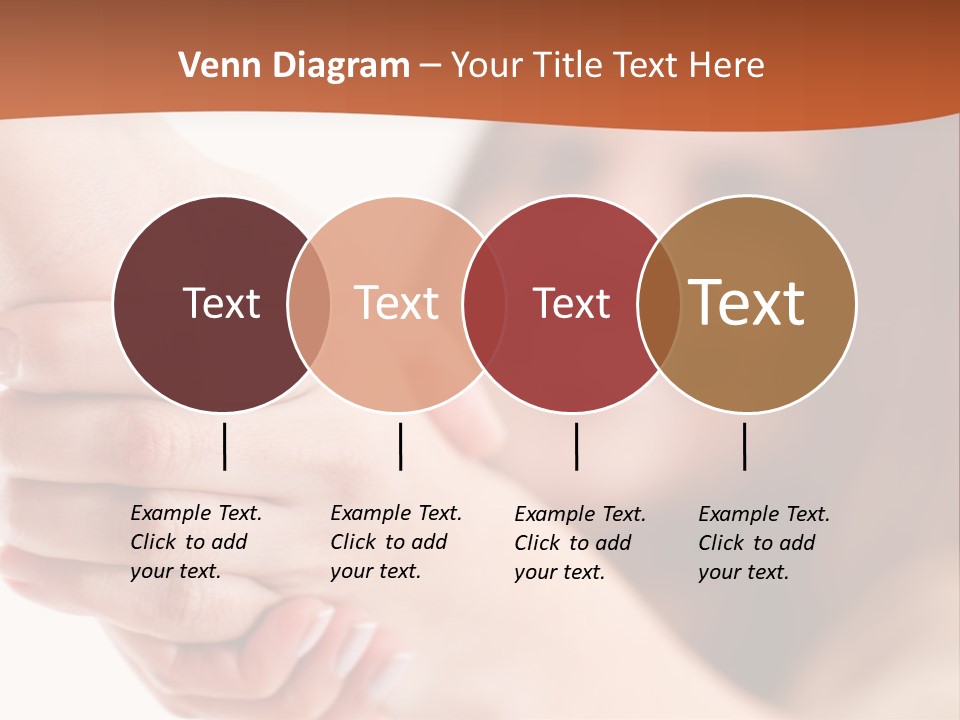 Venn Diagram – Your Title Text Here

Text

Text

Text

Text

Example Text. Click to add your text.

Example Text. Click to add your text.

Example Text. Click to add your text.

Example Text. Click to add your text.